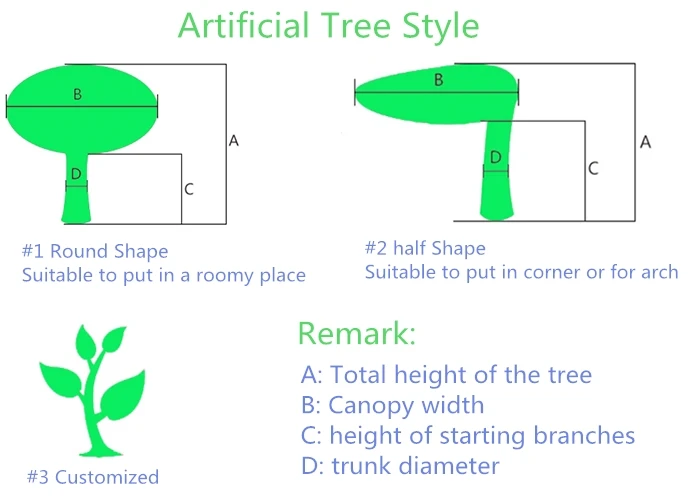 Artificial Tree Style

B

A

D

C

#1 Round Shape
Suitable to put in a roomy place

B

A

D

C

#2 half Shape
Suitable to put in corner or for arch

#3 Customized

Remark:
A: Total height of the tree
B: Canopy width
C: height of starting branches
D: trunk diameter